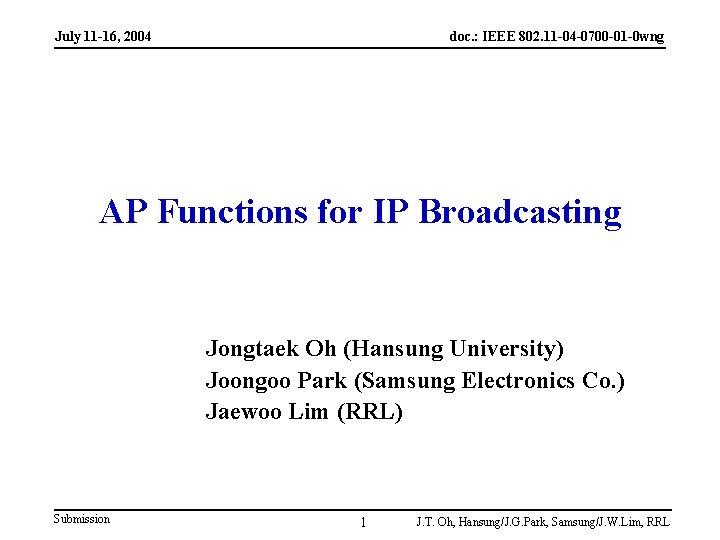 July 11-16, 2004

doc.: IEEE 802.11-04-0700-01-0wng

AP Functions for IP Broadcasting

Jongtaek Oh (Hansung University)
Joongoo Park (Samsung Electronics Co.)
Jaewoo Lim (RRL)

Submission

1

J.T. Oh, Hansung/J.G.Park, Samsung/J.W.Lim, RRL